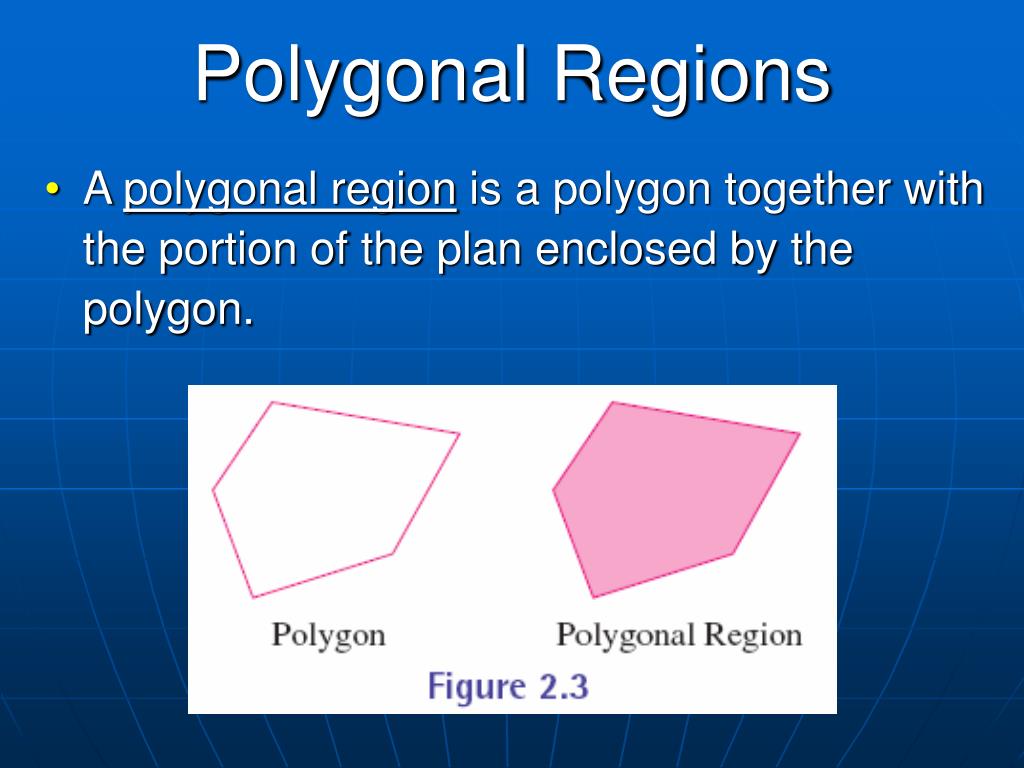 Polygonal Regions

• A polygonal region is a polygon together with the portion of the plan enclosed by the polygon.

Polygon

Polygonal Region

Figure 2.3